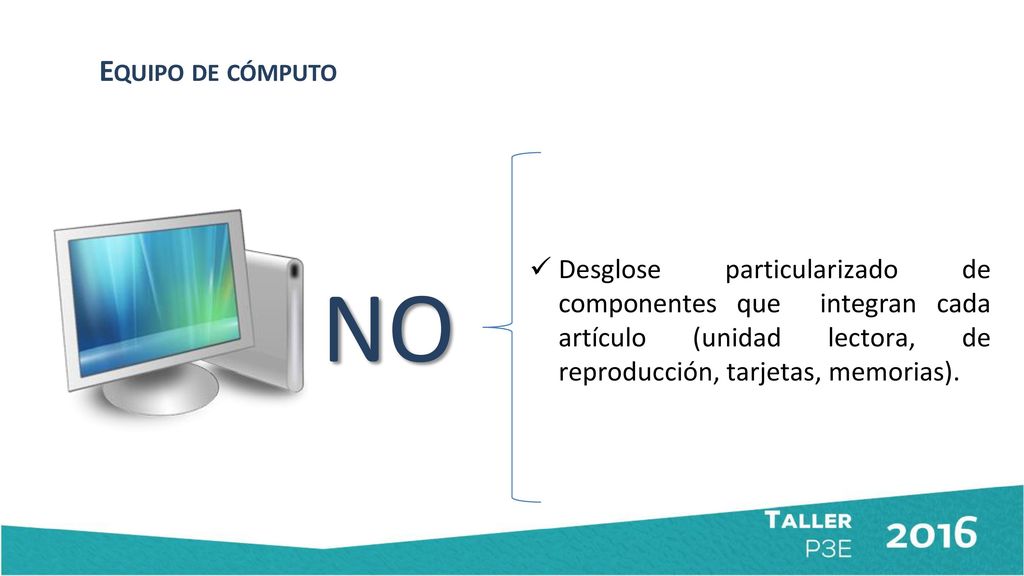 EQUIPO DE CÓMPUTO

NO

✓ Desglose particularizado de componentes que integran cada artículo (unidad lectora, de reproducción, tarjetas, memorias).

TALLER
P3E
2016